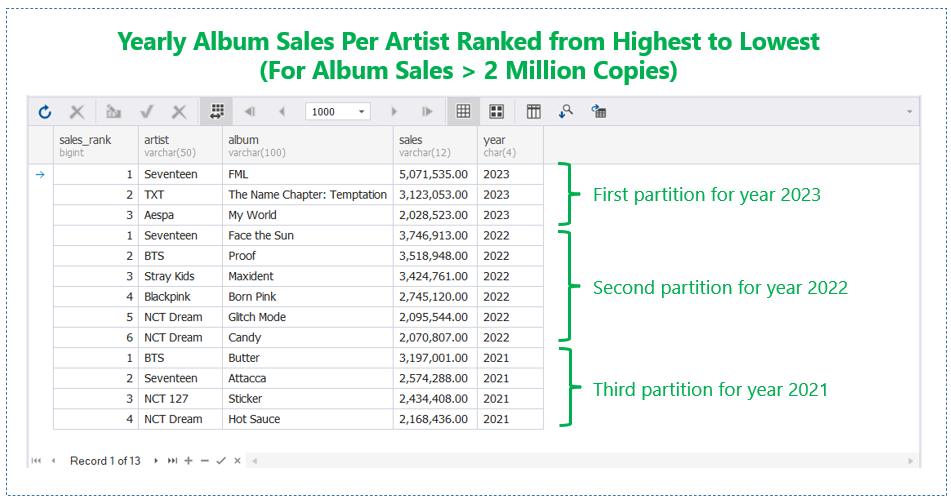 Yearly Album Sales Per Artist Ranked from Highest to Lowest
(For Album Sales > 2 Million Copies)

1000

| sales_rank bigint | artist varchar(50) | album varchar(100) | sales varchar(12) | year char(4) |
|---|---|---|---|---|
| 1 | Seventeen | FML | 5,071,535.00 | 2023 |
| 2 | TXT | The Name Chapter: Temptation | 3,123,053.00 | 2023 |
| 3 | Aespa | My World | 2,028,523.00 | 2023 |
| 1 | Seventeen | Face the Sun | 3,746,913.00 | 2022 |
| 2 | BTS | Proof | 3,518,948.00 | 2022 |
| 3 | Stray Kids | Maxident | 3,424,761.00 | 2022 |
| 4 | Blackpink | Born Pink | 2,745,120.00 | 2022 |
| 5 | NCT Dream | Glitch Mode | 2,095,544.00 | 2022 |
| 6 | NCT Dream | Candy | 2,070,807.00 | 2022 |
| 1 | BTS | Butter | 3,197,001.00 | 2021 |
| 2 | Seventeen | Attacca | 2,574,288.00 | 2021 |
| 3 | NCT 127 | Sticker | 2,434,408.00 | 2021 |
| 4 | NCT Dream | Hot Sauce | 2,168,436.00 | 2021 |

First partition for year 2023

Second partition for year 2022

Third partition for year 2021

Record 1 of 13